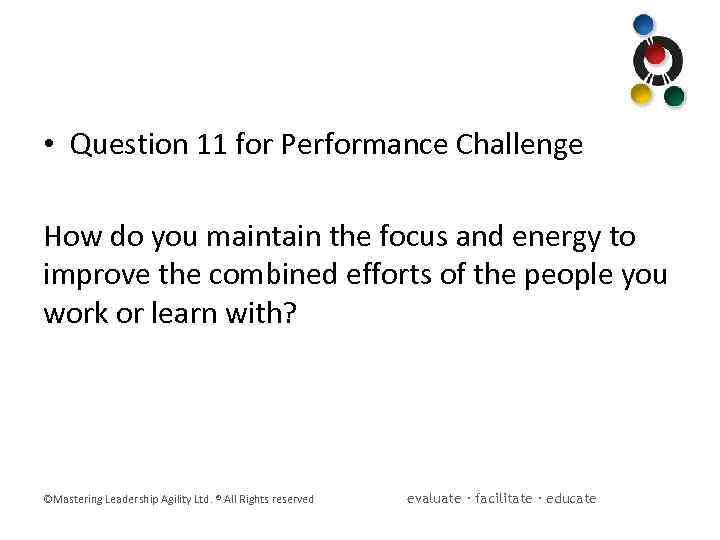 • Question 11 for Performance Challenge

How do you maintain the focus and energy to improve the combined efforts of the people you work or learn with?

©Mastering Leadership Agility Ltd. ® All Rights reserved

evaluate · facilitate · educate